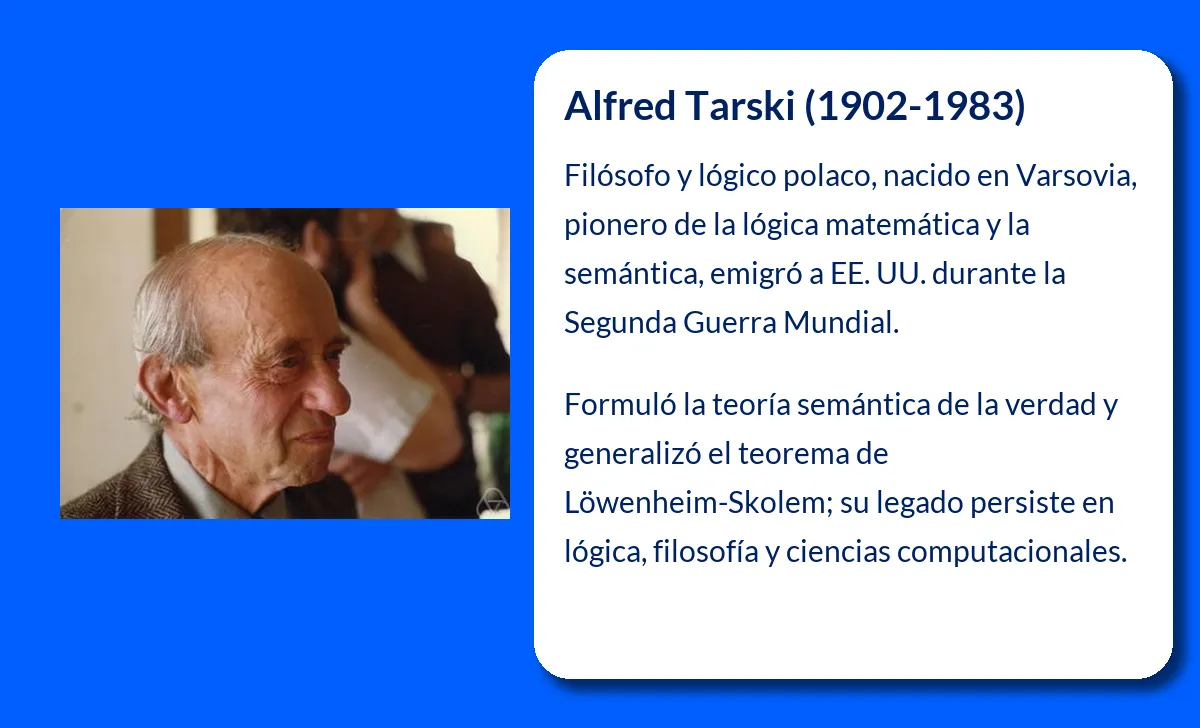 Alfred Tarski (1902-1983)

Filósofo y lógico polaco, nacido en Varsovia, pionero de la lógica matemática y la semántica, emigró a EE. UU. durante la Segunda Guerra Mundial.

Formuló la teoría semántica de la verdad y generalizó el teorema de Löwenheim-Skolem; su legado persiste en lógica, filosofía y ciencias computacionales.